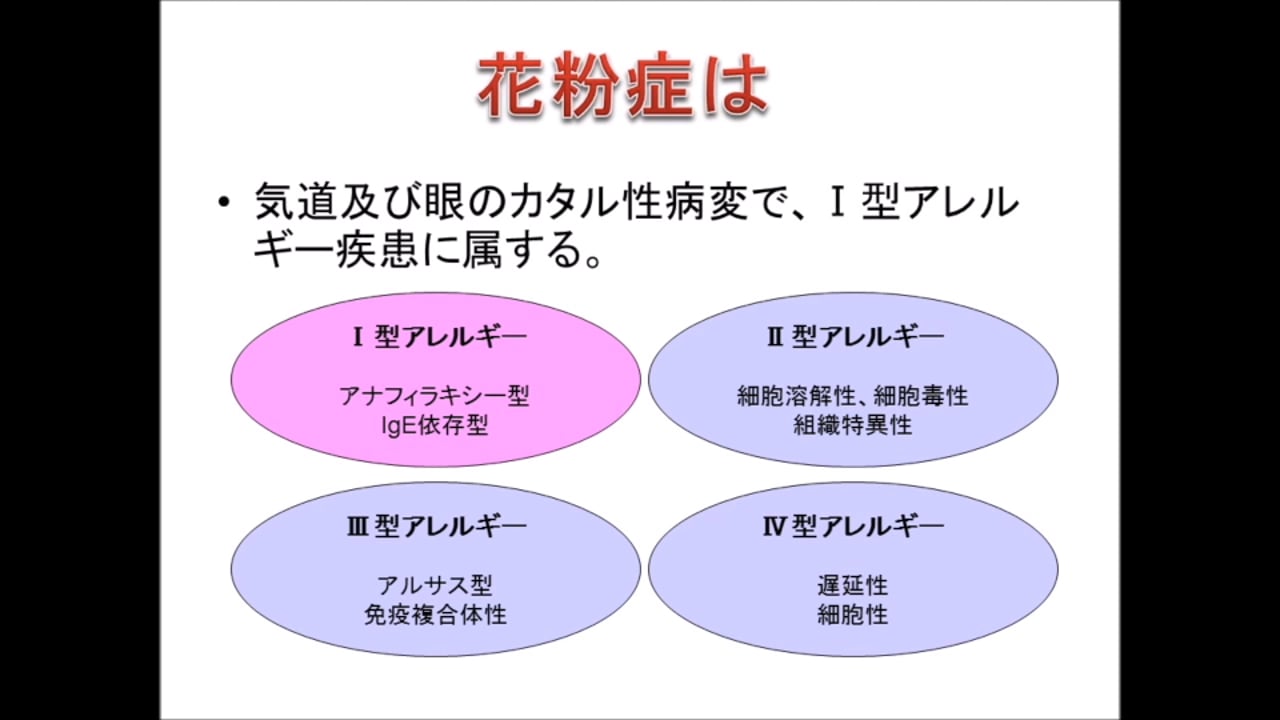 花粉症は

• 気道及び眼のカタル性病変で、Ⅰ型アレルギー疾患に属する。

Ⅰ型アレルギー

アナフィラキシー型
IgE依存型

Ⅱ型アレルギー

細胞溶解性、細胞毒性
組織特異性

Ⅲ型アレルギー

アルサス型
免疫複合体性

Ⅳ型アレルギー

遅延性
細胞性